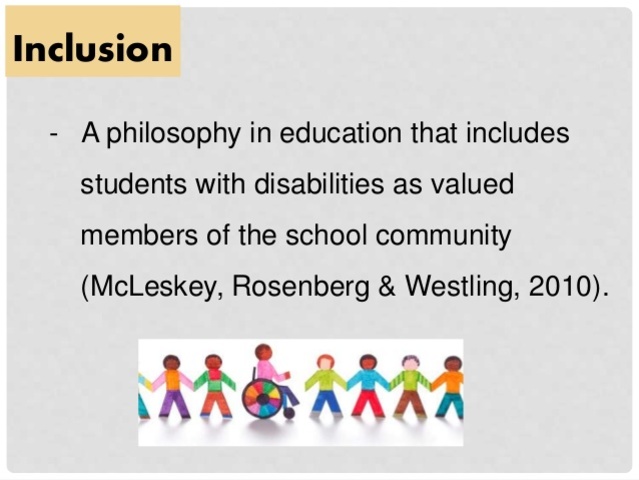 Inclusion

- A philosophy in education that includes students with disabilities as valued members of the school community (McLeskey, Rosenberg & Westling, 2010).